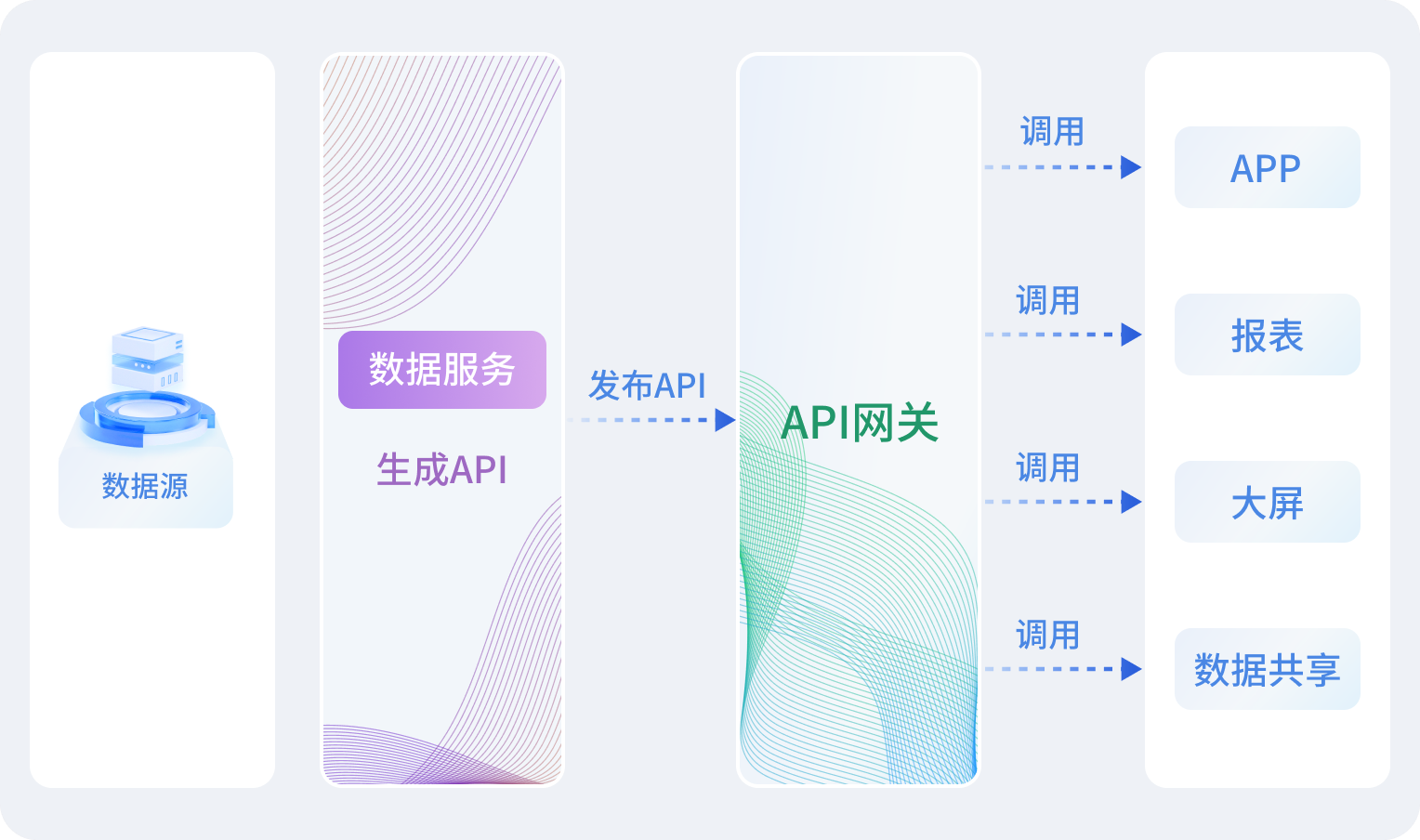 数据源

数据服务

生成API

发布API

API网关

调用

APP

调用

报表

调用

大屏

调用

数据共享